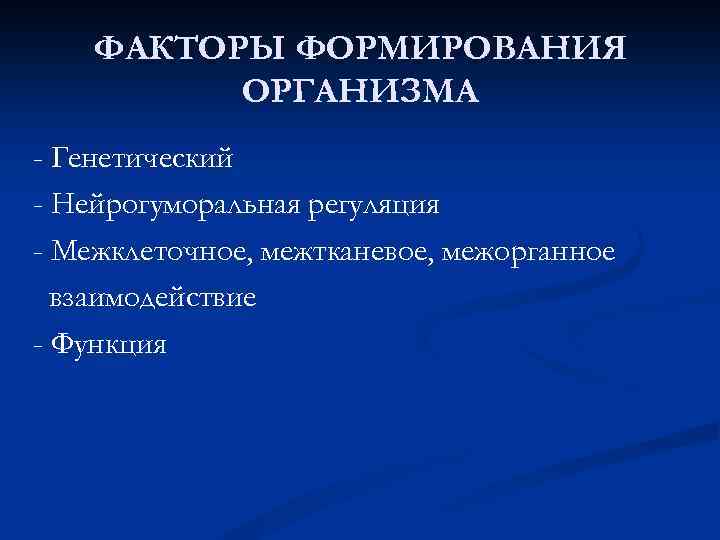 ФАКТОРЫ ФОРМИРОВАНИЯ ОРГАНИЗМА

- Генетический
- Нейрогуморальная регуляция
- Межклеточное, межтканевое, межорганное взаимодействие
- Функция